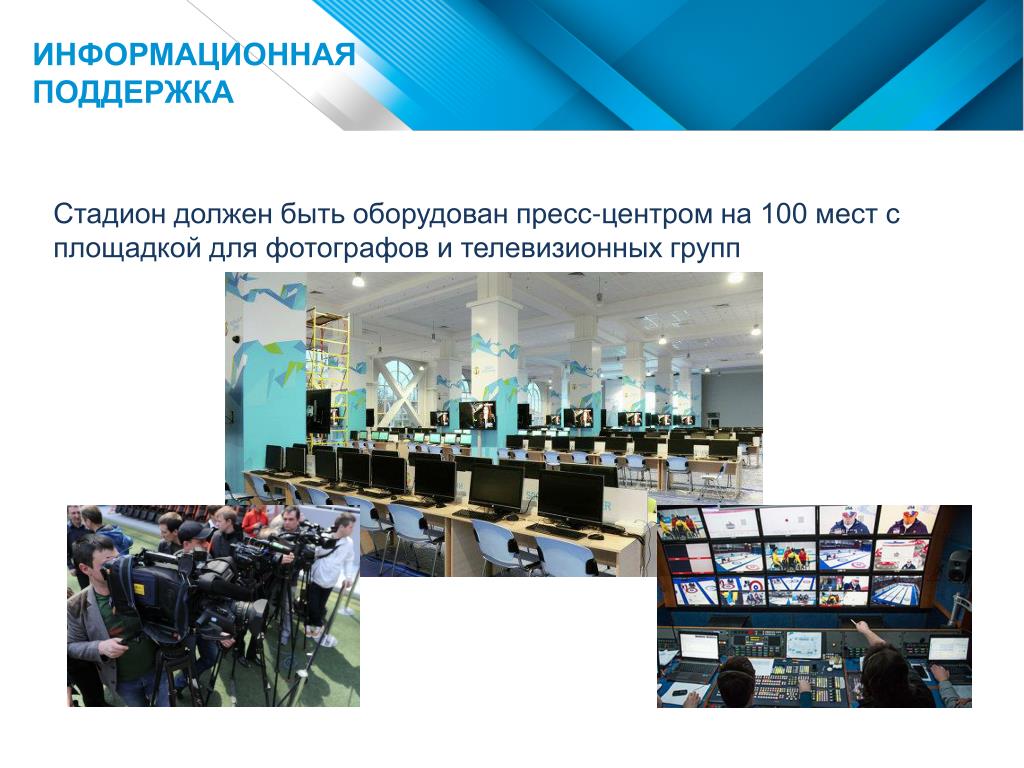 ИНФОРМАЦИОННАЯ ПОДДЕРЖКА

Стадион должен быть оборудован пресс-центром на 100 мест с площадкой для фотографов и телевизионных групп